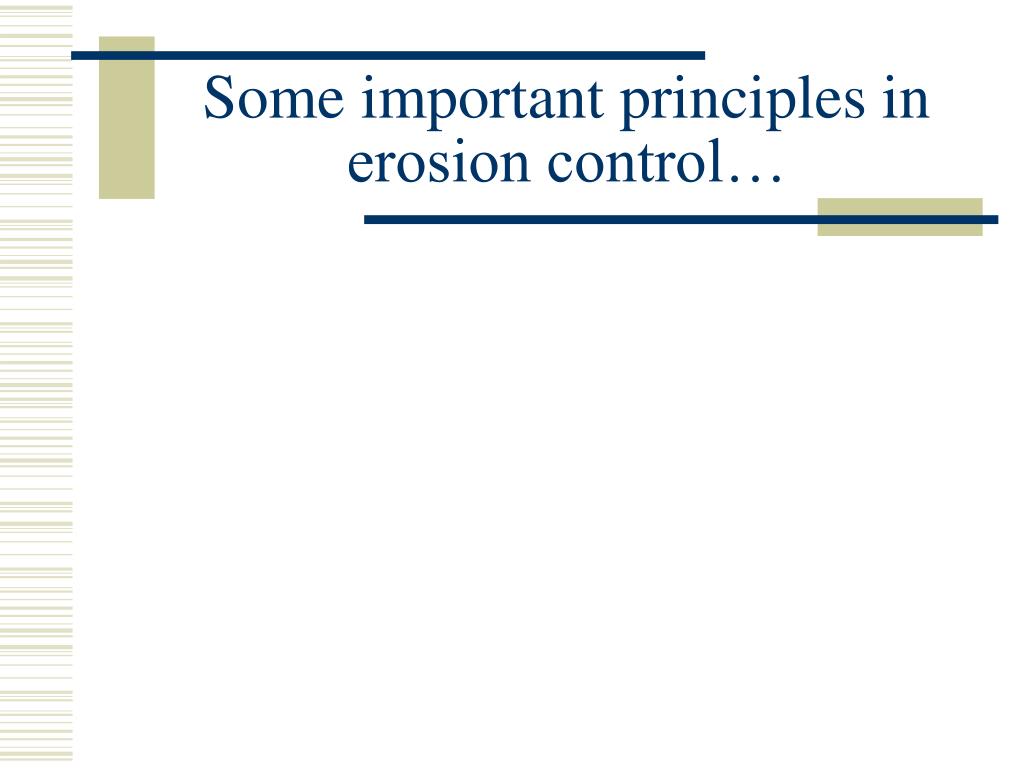 Some important principles in erosion control…